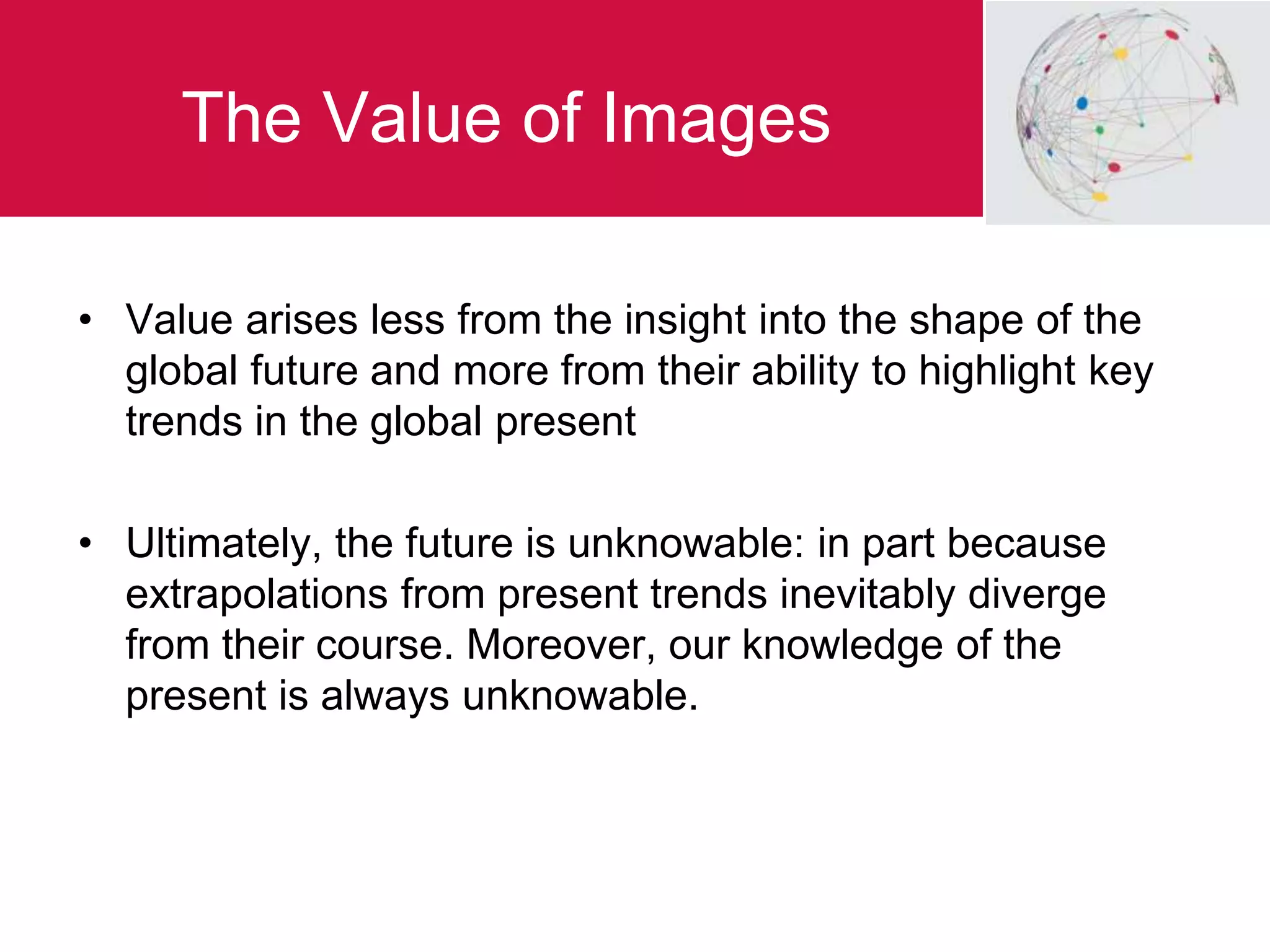 The Value of Images

• Value arises less from the insight into the shape of the global future and more from their ability to highlight key trends in the global present

• Ultimately, the future is unknowable: in part because extrapolations from present trends inevitably diverge from their course. Moreover, our knowledge of the present is always unknowable.